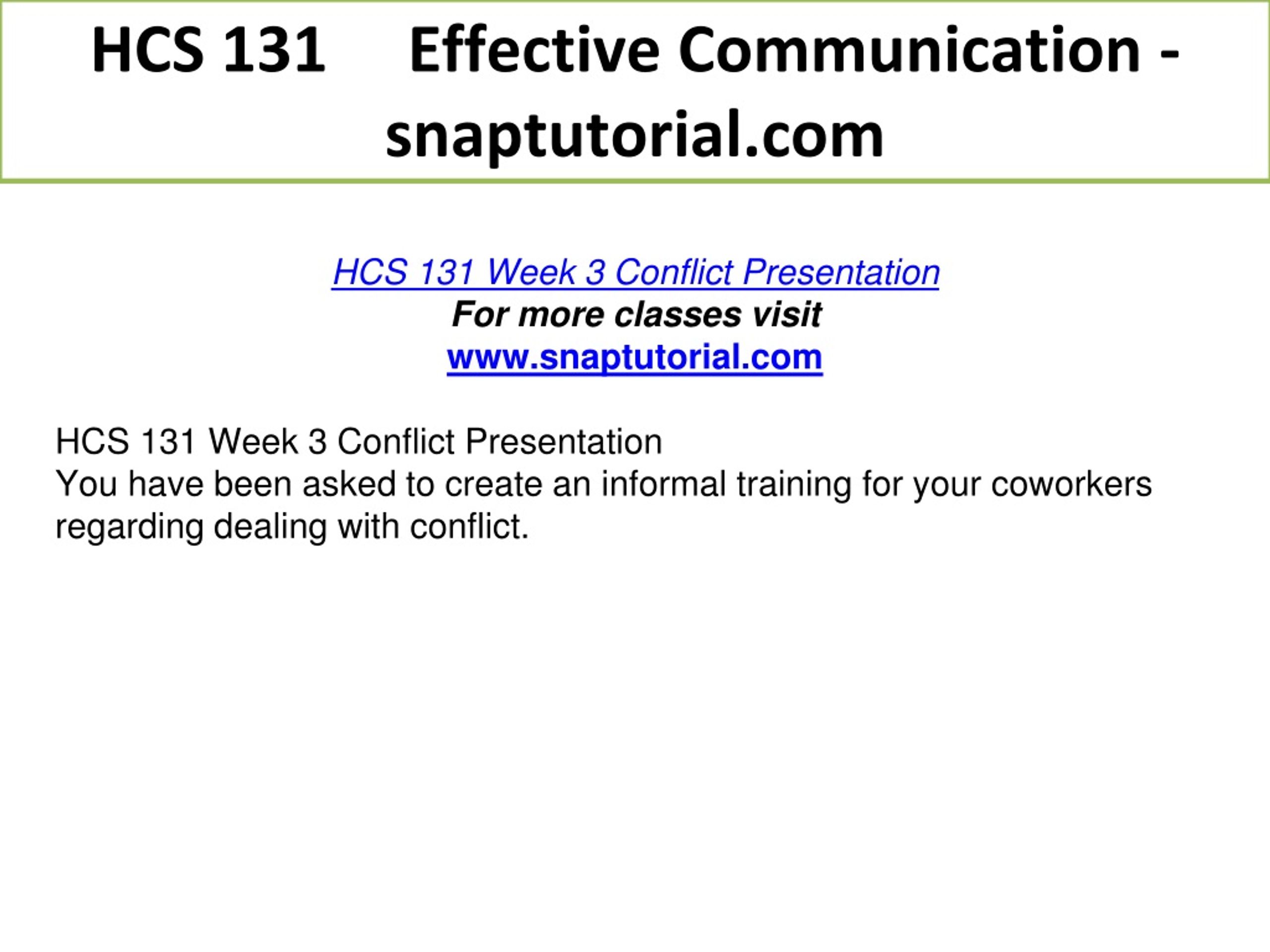 HCS 131 Effective Communication - snaptutorial.com

HCS 131 Week 3 Conflict Presentation
For more classes visit
www.snaptutorial.com

HCS 131 Week 3 Conflict Presentation
You have been asked to create an informal training for your coworkers regarding dealing with conflict.